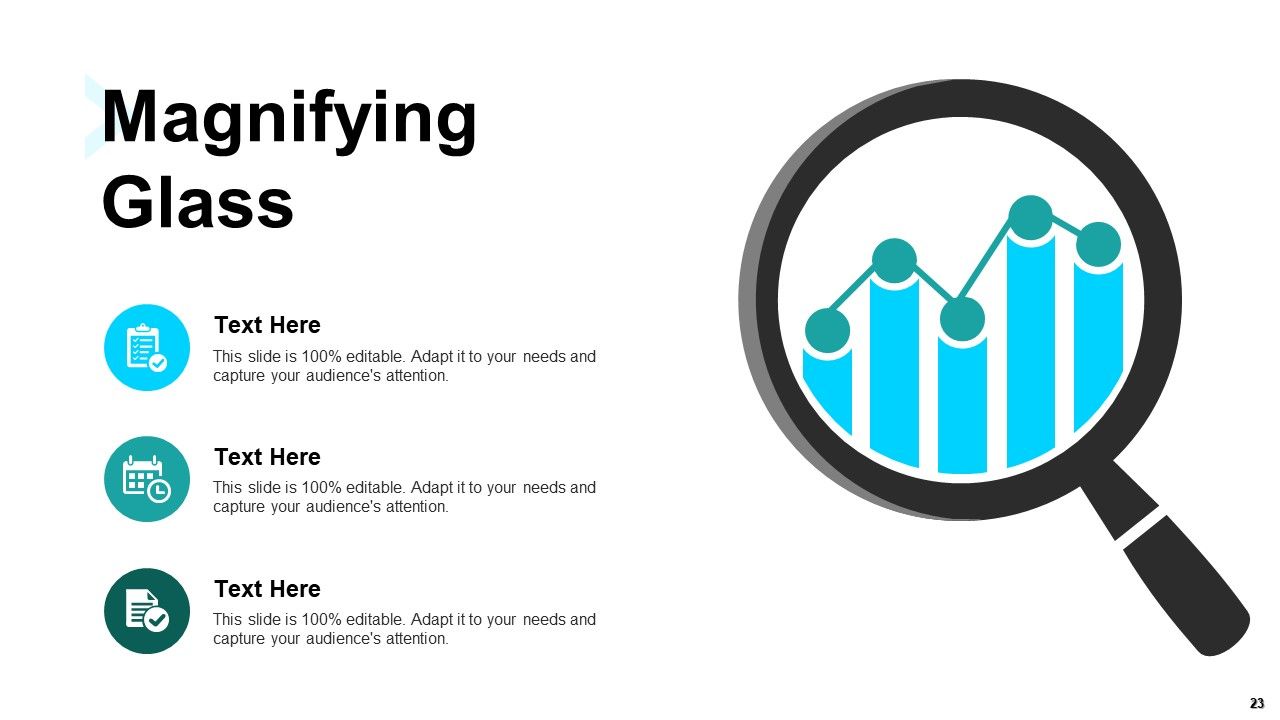 Magnifying Glass

Text Here

This slide is 100% editable. Adapt it to your needs and capture your audience's attention.

Text Here

This slide is 100% editable. Adapt it to your needs and capture your audience's attention.

Text Here

This slide is 100% editable. Adapt it to your needs and capture your audience's attention.

23